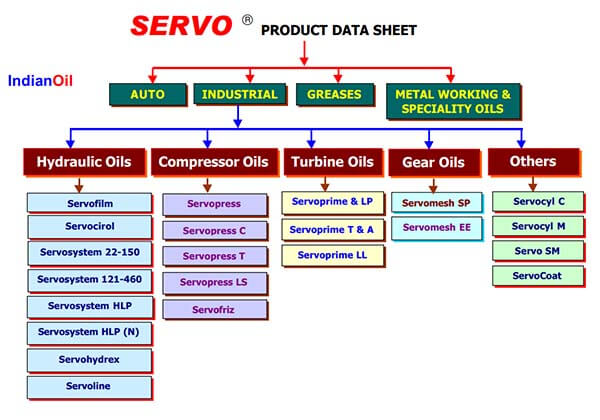 SERVO ® PRODUCT DATA SHEET

IndianOil

AUTO

INDUSTRIAL

GREASES

METAL WORKING & SPECIALITY OILS

Hydraulic Oils

Servofilm

Servocirol

Servosystem 22-150

Servosystem 121-460

Servosystem HLP

Servosystem HLP (N)

Servohydrex

Servoline

Compressor Oils

Servopress

Servopress C

Servopress T

Servopress LS

Servofriz

Turbine Oils

Servoprime & LP

Servoprime T & A

Servoprime LL

Gear Oils

Servomesh SP

Servomesh EE

Others

Servocyl C

Servocyl M

Servo SM

ServoCoat